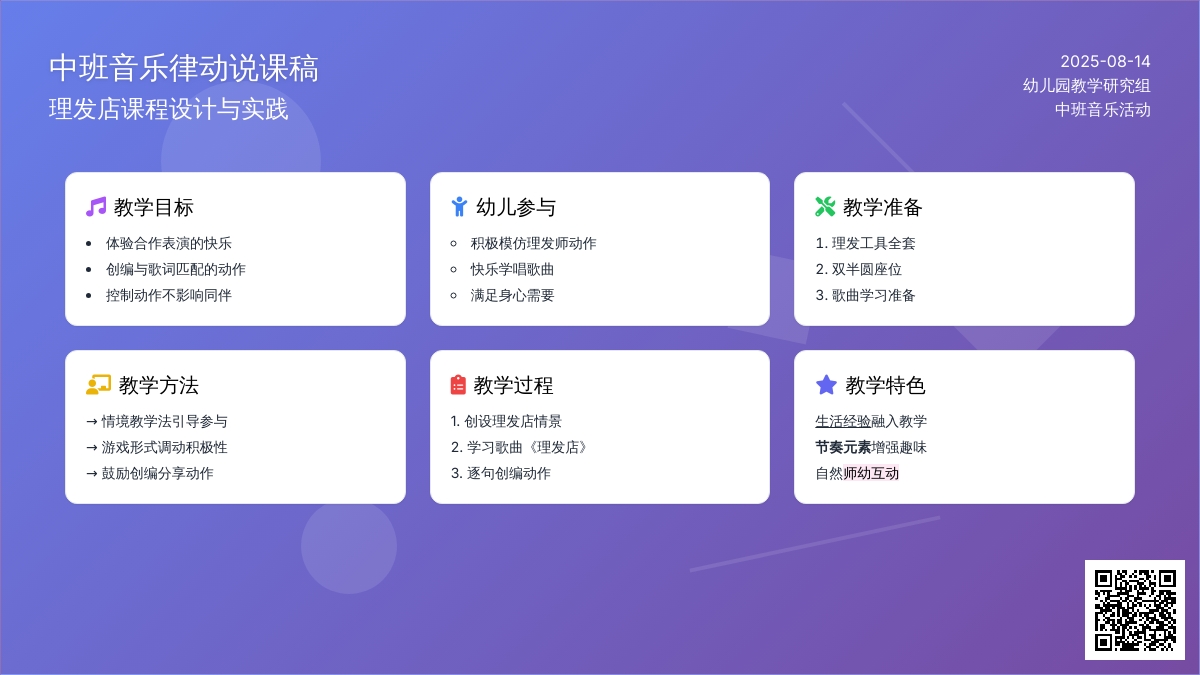 中班音乐律动说课稿
理发店课程设计与实践

2025-08-14
幼儿园教学研究组
中班音乐活动

教学目标
- 体验合作表演的快乐
- 创编与歌词匹配的动作
- 控制动作不影响同伴

幼儿参与
- 积极模仿理发师动作
- 快乐学唱歌曲
- 满足身心需要

教学准备
1. 理发工具全套
2. 双半圆座位
3. 歌曲学习准备

教学方法
→ 情境教学法引导参与
→ 游戏形式调动积极性
→ 鼓励创编分享动作

教学过程
1. 创设理发店情景
2. 学习歌曲《理发店》
3. 逐句创编动作

教学特色
生活经验融入教学
节奏元素增强趣味
自然师幼互动